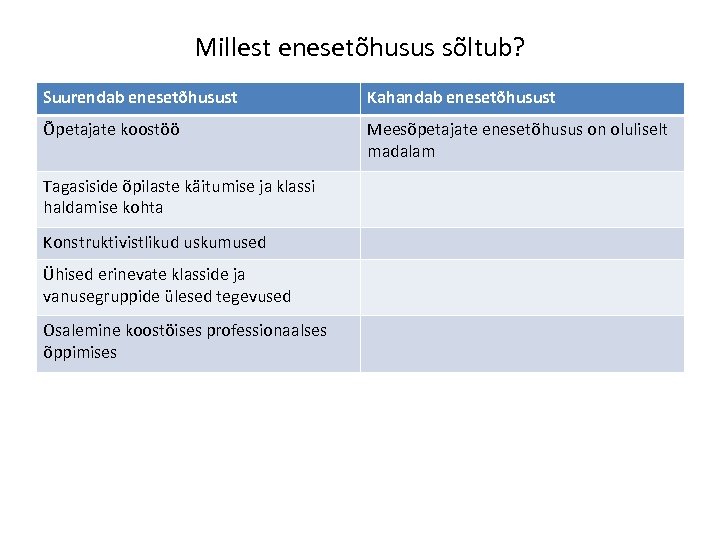 Millest enesetõhusus sõltub?

| Suurendab enesetõhusust | Kahandab enesetõhusust |
|---|---|
| Õpetajate koostöö | Meesõpetajate enesetõhusus on oluliselt madalam |
| Tagasiside õpilaste käitumise ja klassi haldamise kohta | |
| Konstruktivistlikud uskumused | |
| Ühised erinevate klasside ja vanusegruppide ülesed tegevused | |
| Osalemine koostöises professionaalses õppimises | |